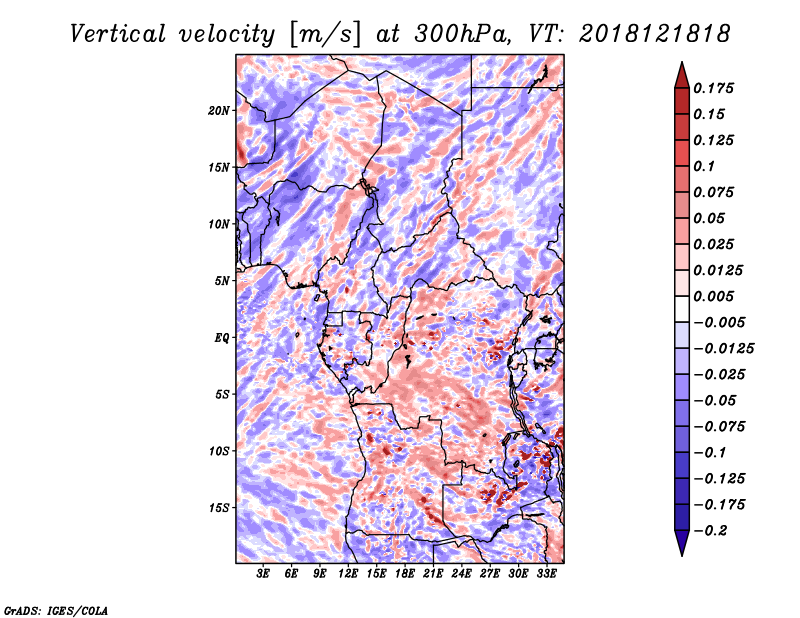 Vertical velocity [m/s] at 300hPa, VT: 2018121818

20N
15N
10N
5N
EQ
5S
10S
15S

3E 6E 9E 12E 15E 18E 21E 24E 27E 30E 33E

0.175
0.15
0.125
0.1
0.075
0.05
0.025
0.0125
0.005
−0.005
−0.0125
−0.025
−0.05
−0.075
−0.1
−0.125
−0.175
−0.2

GrADS: IGES/COLA